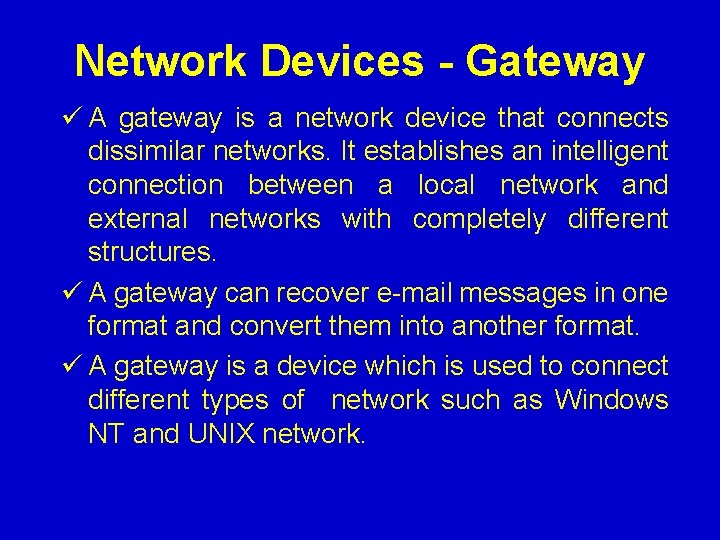 Network Devices - Gateway

✓ A gateway is a network device that connects dissimilar networks. It establishes an intelligent connection between a local network and external networks with completely different structures.

✓ A gateway can recover e-mail messages in one format and convert them into another format.

✓ A gateway is a device which is used to connect different types of network such as Windows NT and UNIX network.